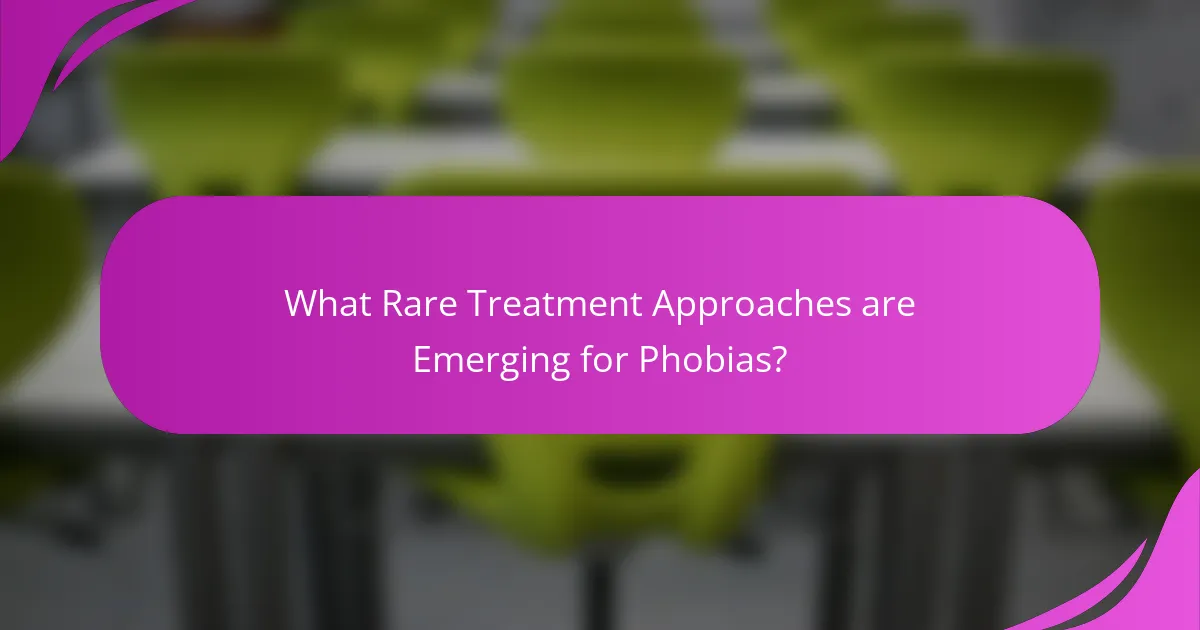 What Rare Treatment Approaches are Emerging for Phobias?